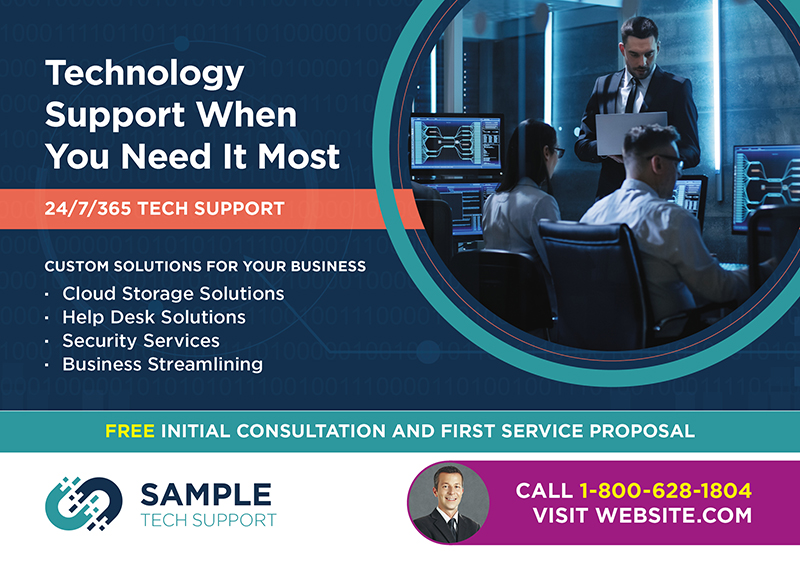 Technology Support When You Need It Most

24/7/365 TECH SUPPORT

CUSTOM SOLUTIONS FOR YOUR BUSINESS
· Cloud Storage Solutions
· Help Desk Solutions
· Security Services
· Business Streamlining

FREE INITIAL CONSULTATION AND FIRST SERVICE PROPOSAL

SAMPLE
TECH SUPPORT

CALL 1-800-628-1804
VISIT WEBSITE.COM